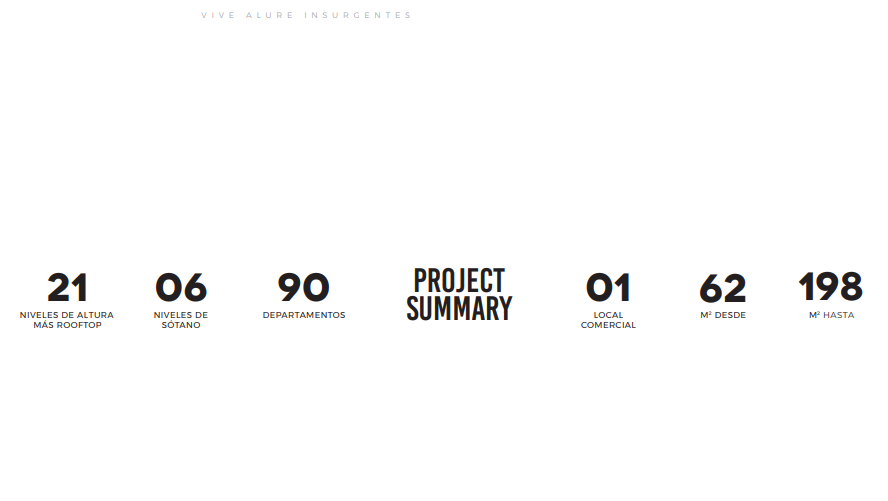 VIVE ALURE INSURGENTES

21
NIVELES DE ALTURA MÁS ROOFTOP

06
NIVELES DE SÓTANO

90
DEPARTAMENTOS

PROJECT SUMMARY

01
LOCAL COMERCIAL

62
M² DESDE

198
M² HASTA